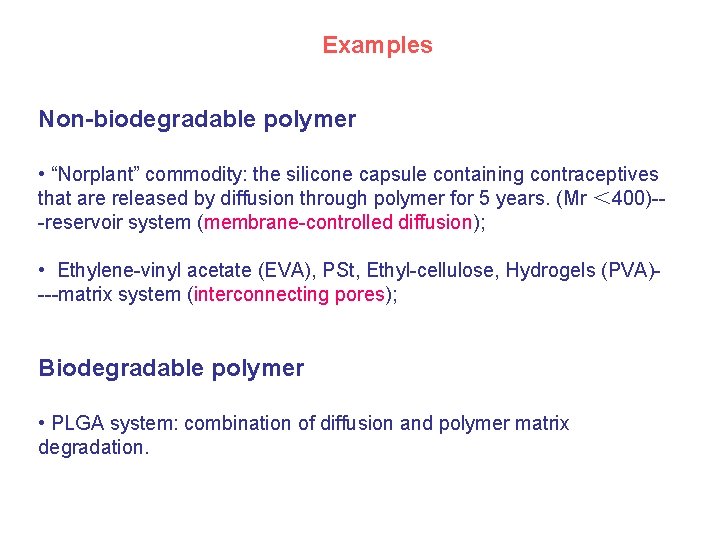 Examples

Non-biodegradable polymer

• “Norplant” commodity: the silicone capsule containing contraceptives that are released by diffusion through polymer for 5 years. (Mr ＜400)---reservoir system (membrane-controlled diffusion);

• Ethylene-vinyl acetate (EVA), PSt, Ethyl-cellulose, Hydrogels (PVA)----matrix system (interconnecting pores);

Biodegradable polymer

• PLGA system: combination of diffusion and polymer matrix degradation.